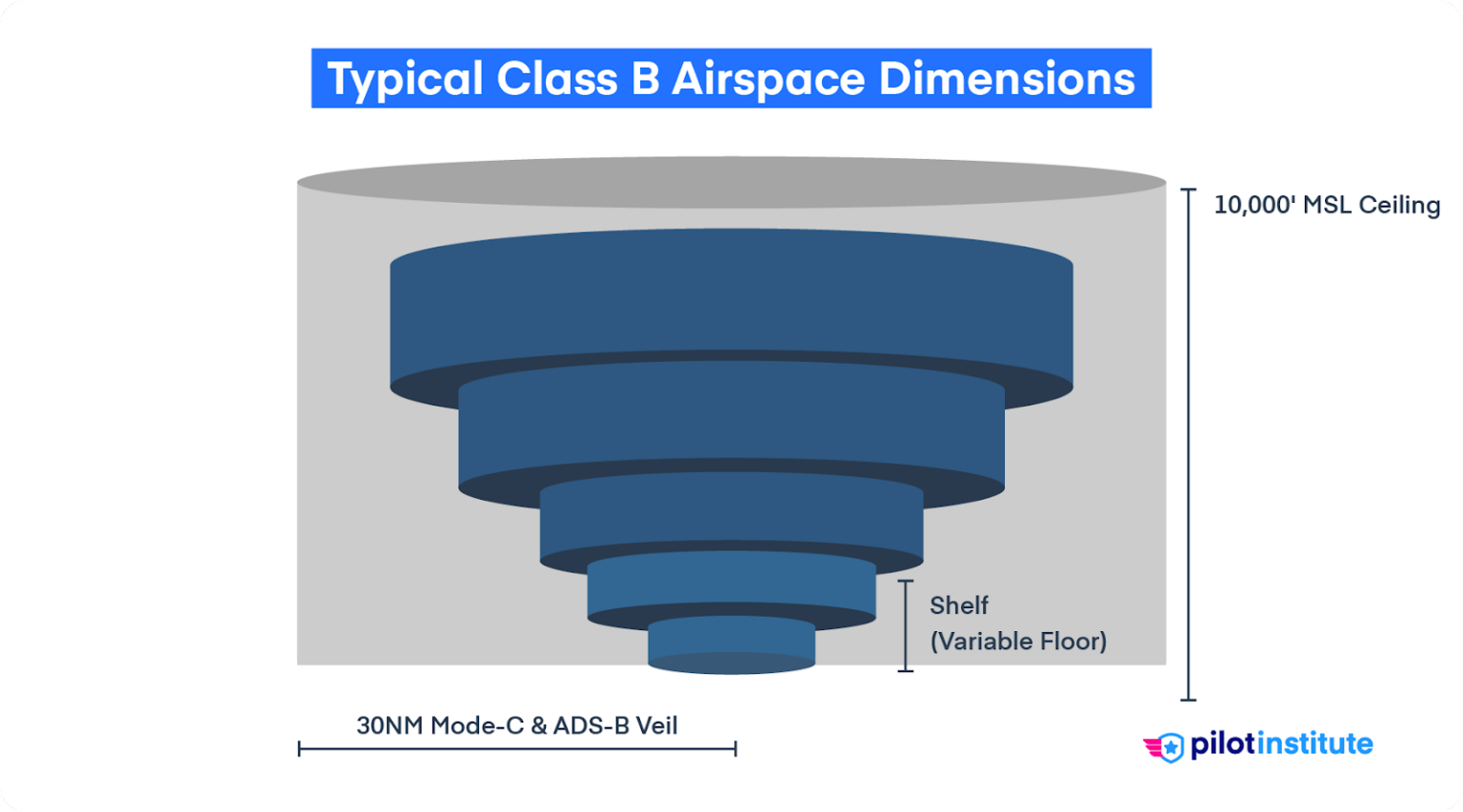 Typical Class B Airspace Dimensions

10,000' MSL Ceiling

Shelf
(Variable Floor)

30NM Mode-C & ADS-B Veil

pilotinstitute